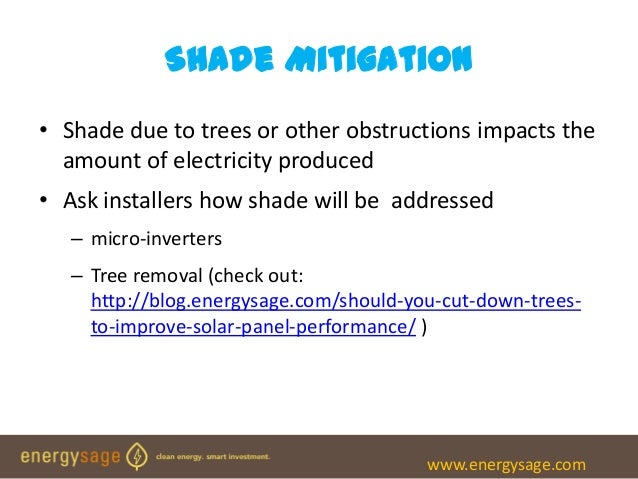 SHADE MITIGATION

• Shade due to trees or other obstructions impacts the amount of electricity produced

• Ask installers how shade will be addressed

– micro-inverters

– Tree removal (check out: http://blog.energysage.com/should-you-cut-down-trees-to-improve-solar-panel-performance/ )

energysage clean energy. smart investment.

www.energysage.com